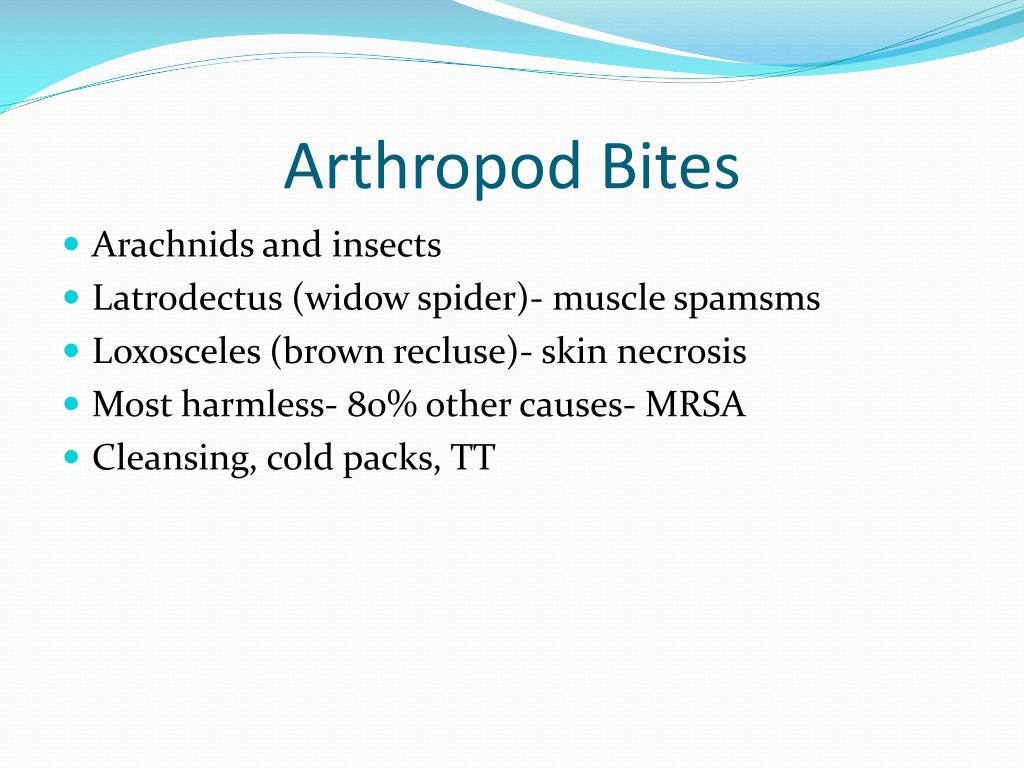 Arthropod Bites

- Arachnids and insects
- Latrodectus (widow spider)- muscle spamsms
- Loxosceles (brown recluse)- skin necrosis
- Most harmless- 80% other causes- MRSA
- Cleansing, cold packs, TT